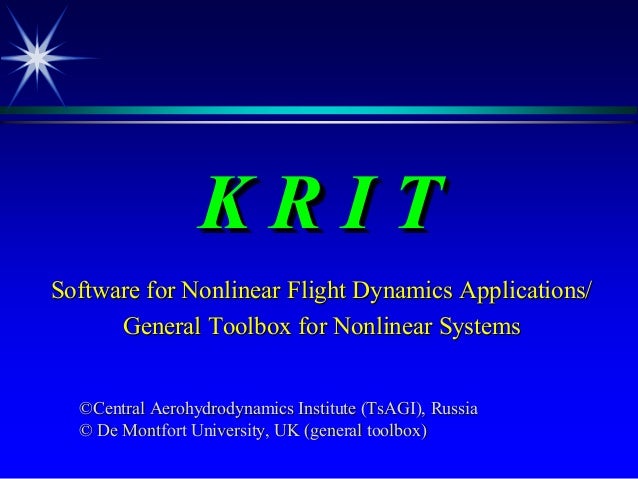 K R I T

Software for Nonlinear Flight Dynamics Applications/ General Toolbox for Nonlinear Systems

©Central Aerohydrodynamics Institute (TsAGI), Russia
© De Montfort University, UK (general toolbox)